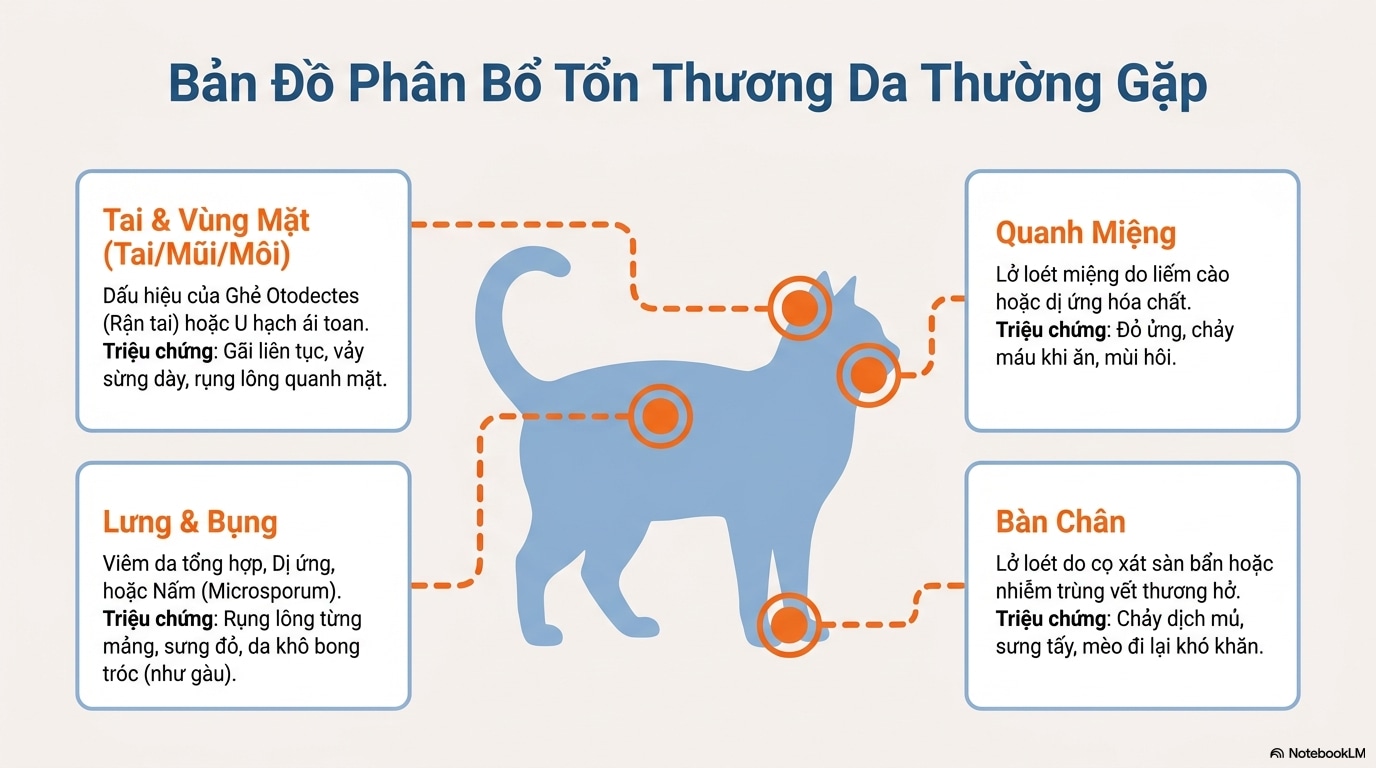 Bản Đồ Phân Bổ Tổn Thương Da Thường Gặp

Tai & Vùng Mặt (Tai/Mũi/Môi)

Dấu hiệu của Ghẻ Otodectes (Rận tai) hoặc U hạch ái toan.
Triệu chứng: Gãi liên tục, vảy sừng dày, rụng lông quanh mặt.

Lưng & Bụng

Viêm da tổng hợp, Dị ứng, hoặc Nấm (Microsporum).
Triệu chứng: Rụng lông từng mảng, sưng đỏ, da khô bong tróc (như gàu).

Quanh Miệng

Lở loét miệng do liếm cào hoặc dị ứng hóa chất.
Triệu chứng: Đỏ ửng, chảy máu khi ăn, mùi hôi.

Bàn Chân

Lở loét do cọ xát sàn bẩn hoặc nhiễm trùng vết thương hở.
Triệu chứng: Chảy dịch mủ, sưng tấy, mèo đi lại khó khăn.

NotebookLM